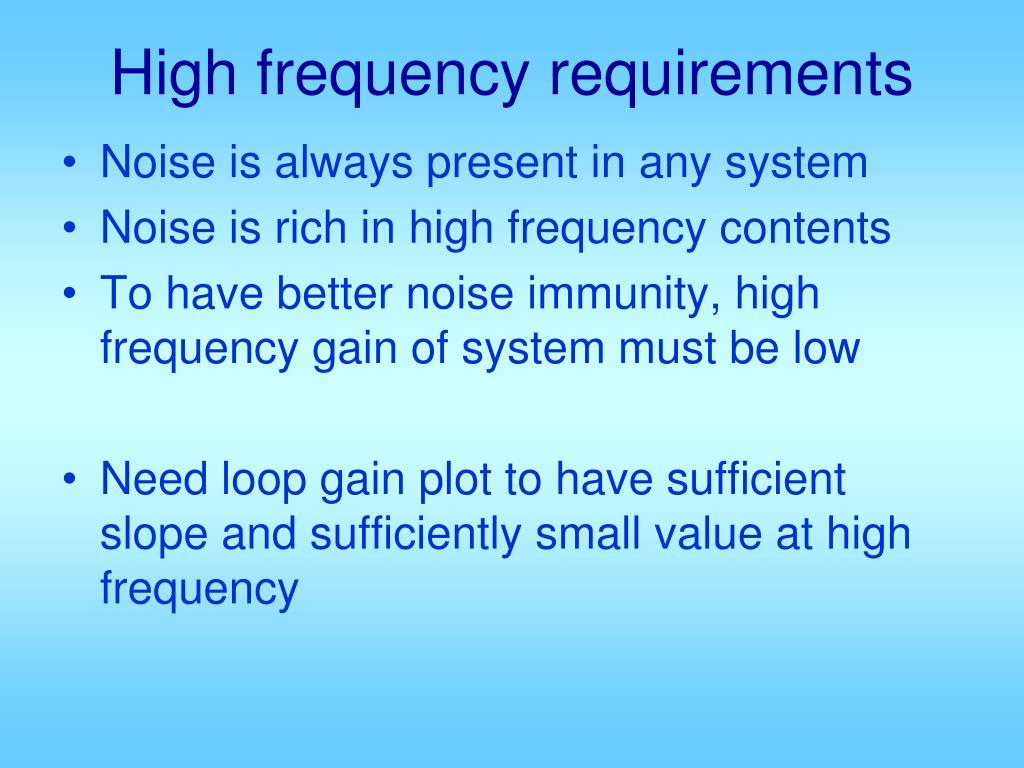 High frequency requirements

• Noise is always present in any system
• Noise is rich in high frequency contents
• To have better noise immunity, high frequency gain of system must be low

• Need loop gain plot to have sufficient slope and sufficiently small value at high frequency